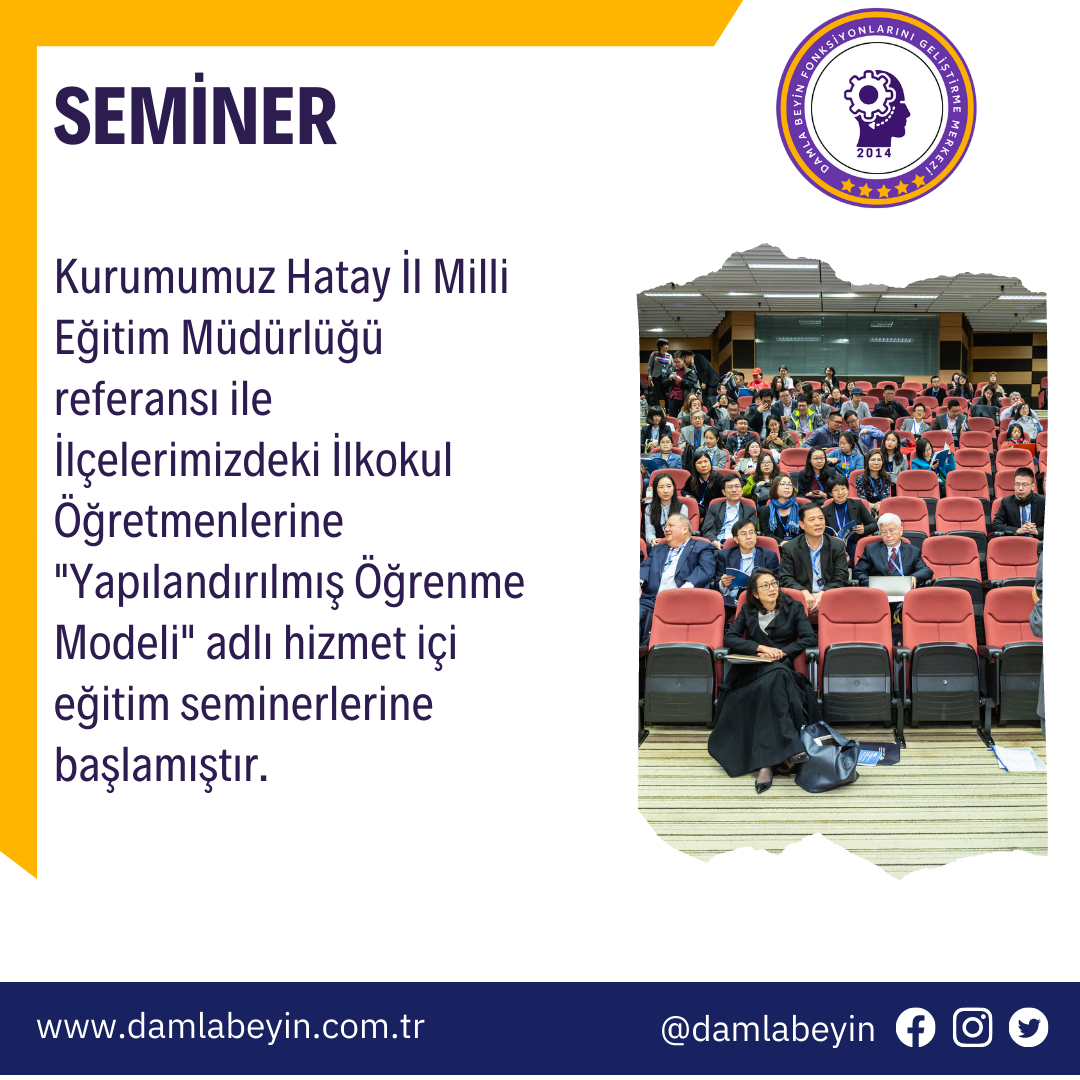 SEMİNER

DAMLA BEYİN FONKSİYONLARINI GELİŞTİRME MERKEZİ
2014

Kurumumuz Hatay İl Milli Eğitim Müdürlüğü referansı ile İlçelerimizdeki İlkokul Öğretmenlerine "Yapılandırılmış Öğrenme Modeli" adlı hizmet içi eğitim seminerlerine başlamıştır.

www.damlabeyin.com.tr

@damlabeyin